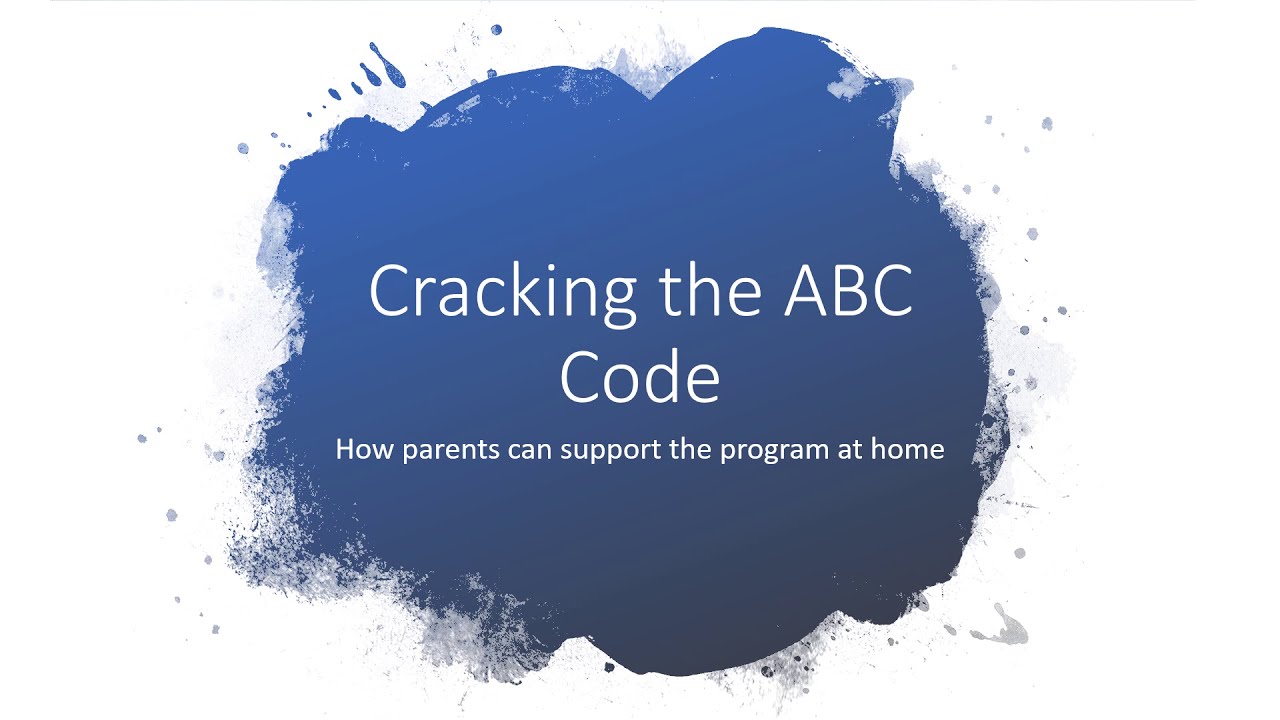 Cracking the ABC Code

How parents can support the program at home